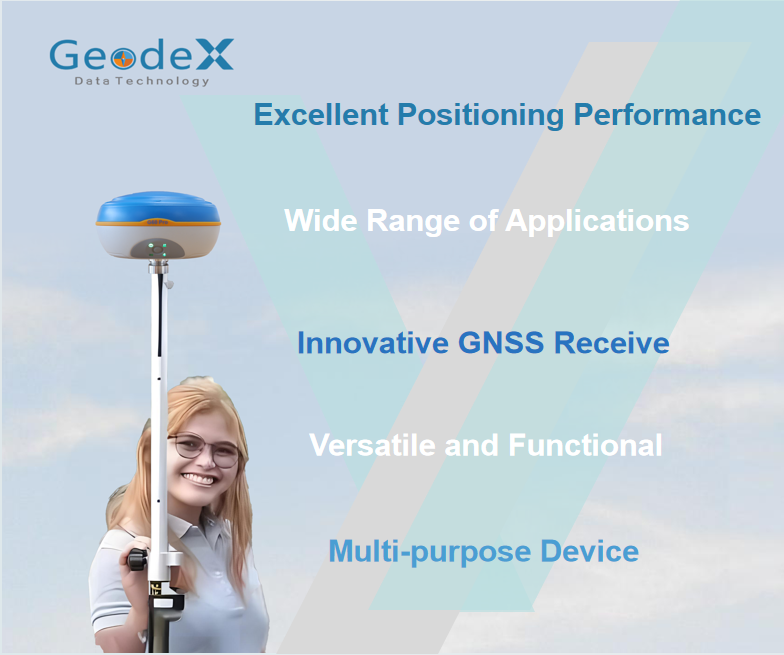 GeodeX
Data Technology

Excellent Positioning Performance

Wide Range of Applications

Innovative GNSS Receive

Versatile and Functional

Multi-purpose Device